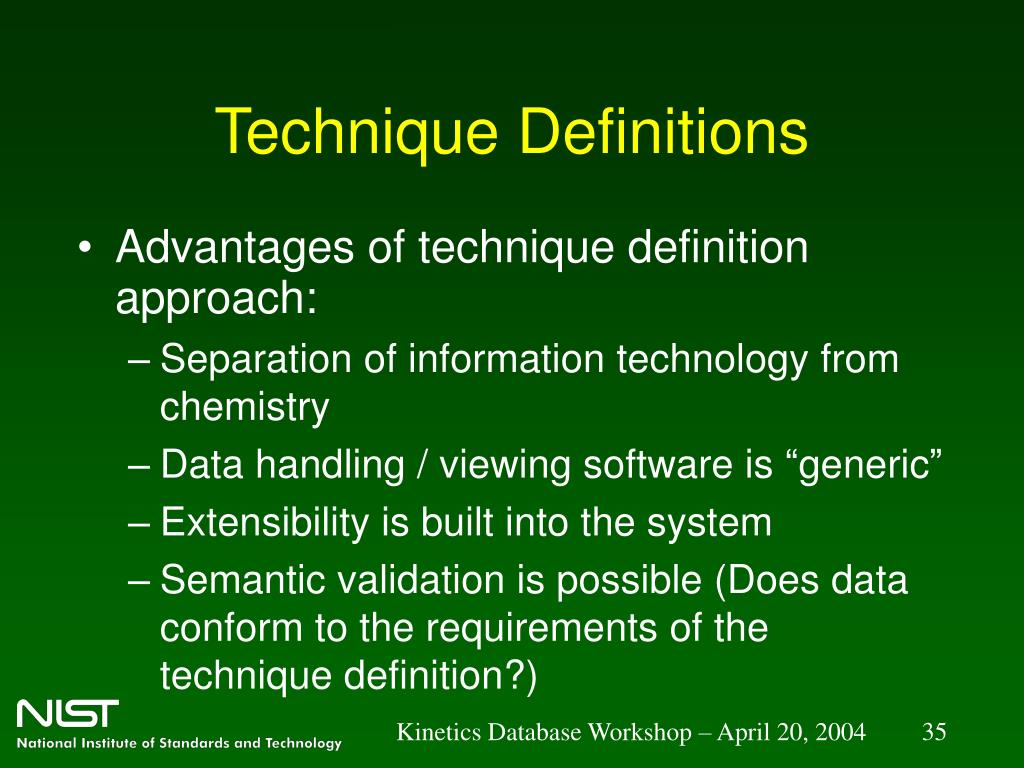 Technique Definitions

• Advantages of technique definition approach:

– Separation of information technology from chemistry

– Data handling / viewing software is “generic”

– Extensibility is built into the system

– Semantic validation is possible (Does data conform to the requirements of the technique definition?)

NIST
National Institute of Standards and Technology

Kinetics Database Workshop – April 20, 2004

35